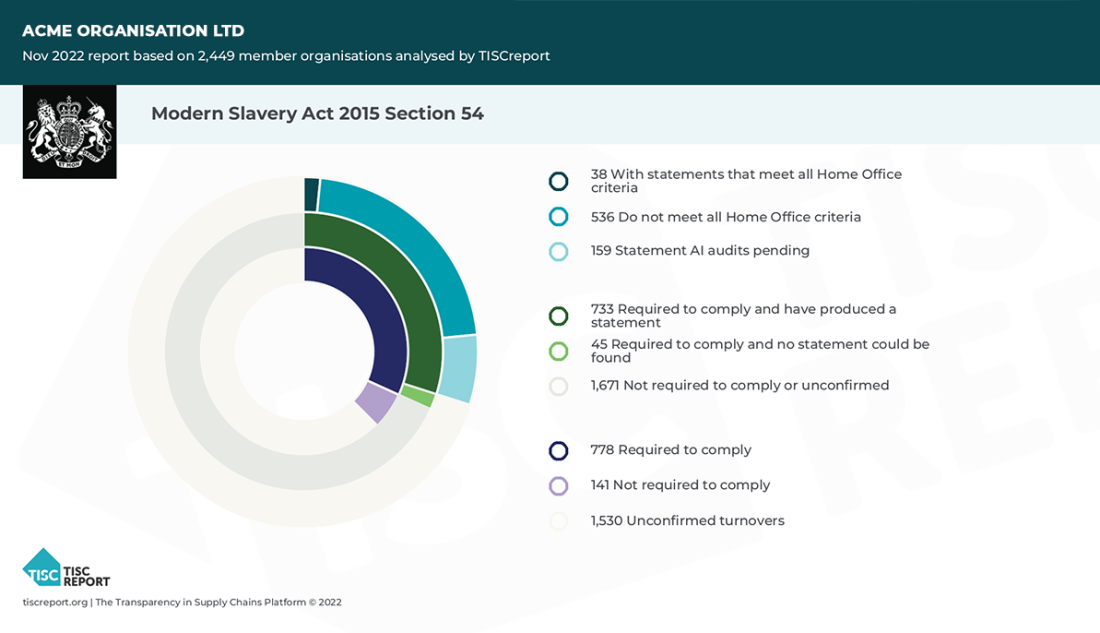 ACME ORGANISATION LTD

Nov 2022 report based on 2,449 member organisations analysed by TISCreport

Modern Slavery Act 2015 Section 54

38 With statements that meet all Home Office criteria

536 Do not meet all Home Office criteria

159 Statement AI audits pending

733 Required to comply and have produced a statement

45 Required to comply and no statement could be found

1,671 Not required to comply or unconfirmed

778 Required to comply

141 Not required to comply

1,530 Unconfirmed turnovers

TISC TISC REPORT

tiscreport.org | The Transparency in Supply Chains Platform © 2022